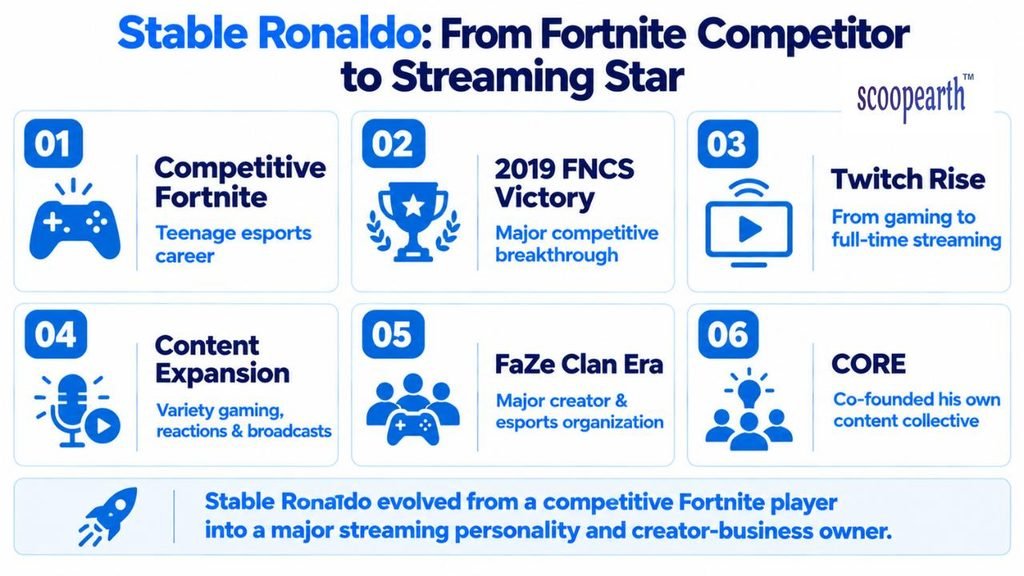 Stable Ronaldo: From Fortnite Competitor to Streaming Star

scoopearth™

01
Competitive Fortnite
Teenage esports career

02
2019 FNCS Victory
Major competitive breakthrough

03
Twitch Rise
From gaming to full-time streaming

04
Content Expansion
Variety gaming, reactions & broadcasts

05
FaZe Clan Era
Major creator & esports organization

06
CORE
Co-founded his own content collective

Stable Ronaldo evolved from a competitive Fortnite player into a major streaming personality and creator-business owner.